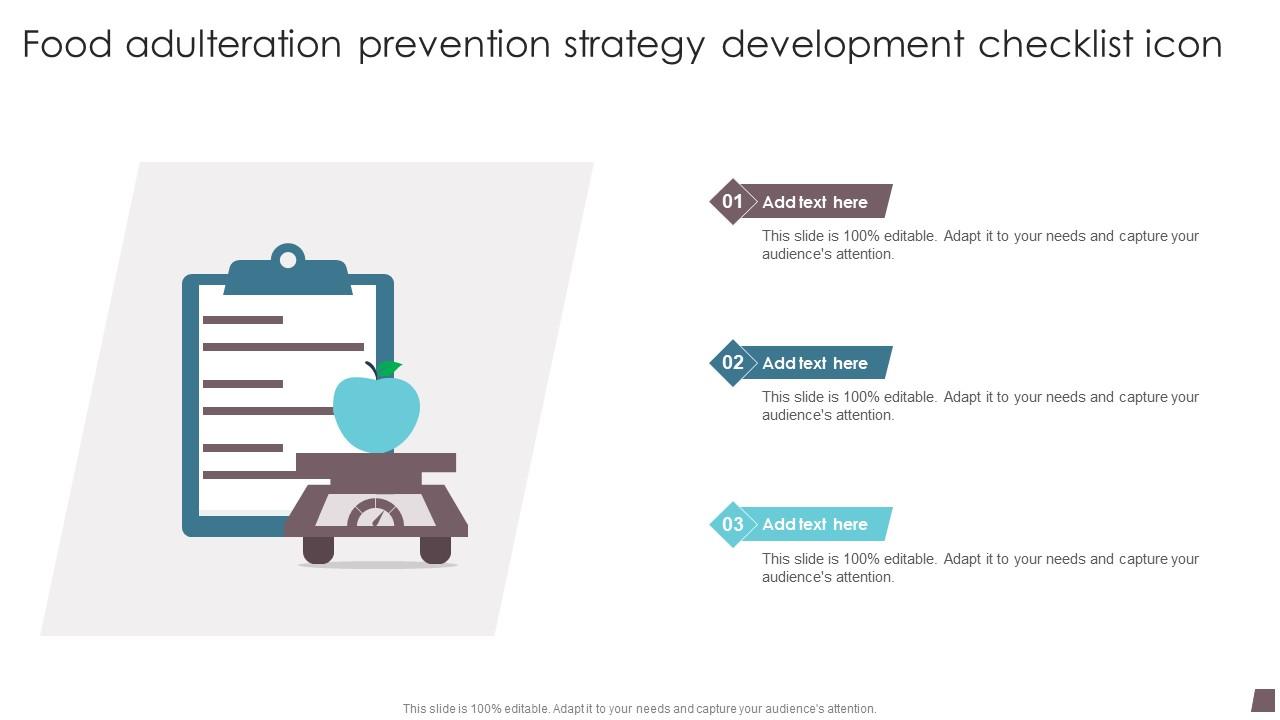 Food adulteration prevention strategy development checklist icon

01 Add text here

This slide is 100% editable. Adapt it to your needs and capture your audience's attention.

02 Add text here

This slide is 100% editable. Adapt it to your needs and capture your audience's attention.

03 Add text here

This slide is 100% editable. Adapt it to your needs and capture your audience's attention.

This slide is 100% editable. Adapt it to your needs and capture your audience's attention.